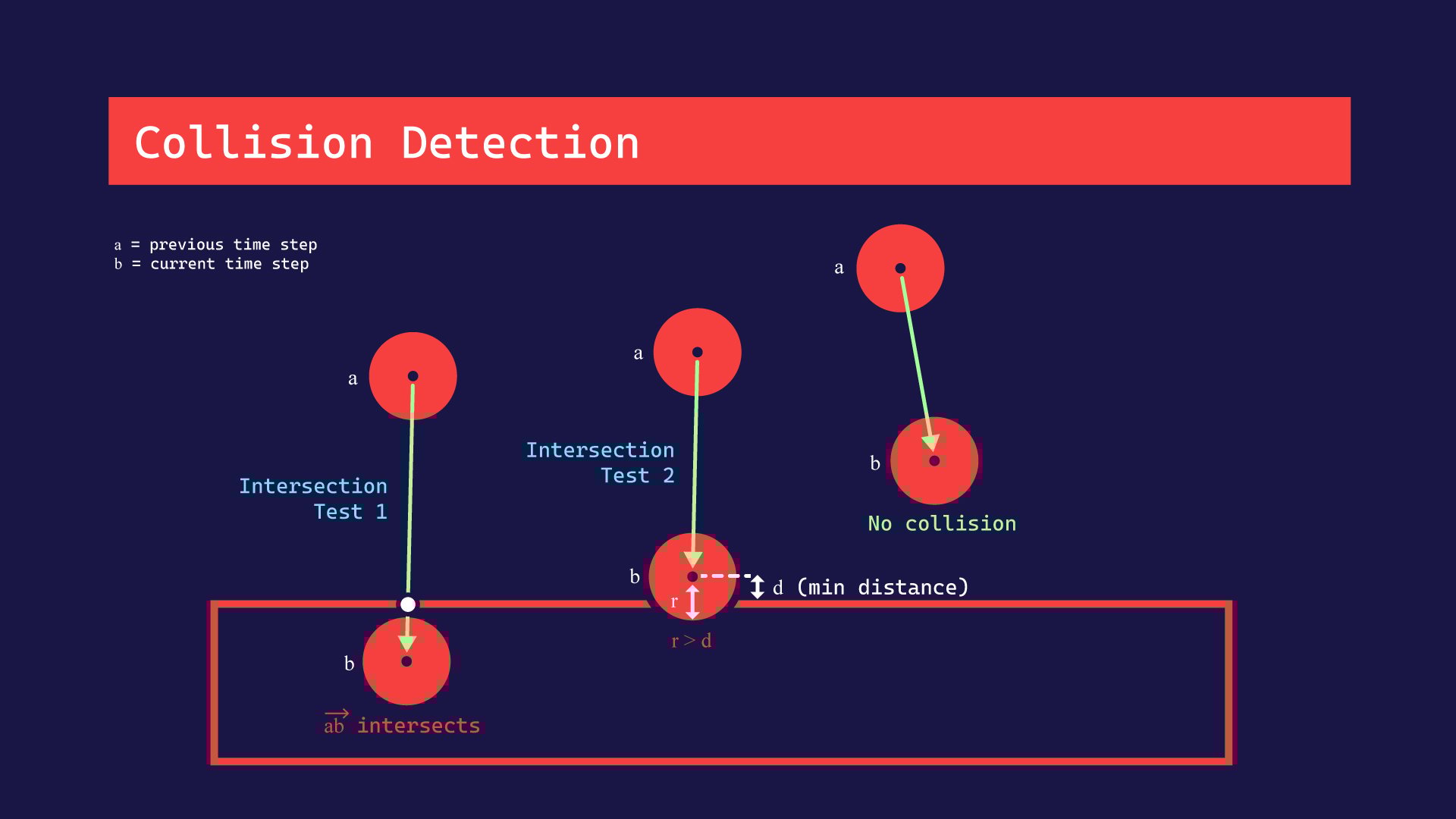 Collision Detection

a = previous time step
b = current time step

a

Intersection Test 1

b

$\overrightarrow{ab}$ intersects

a

Intersection Test 2

b

r

d (min distance)

r > d

a

b

No collision